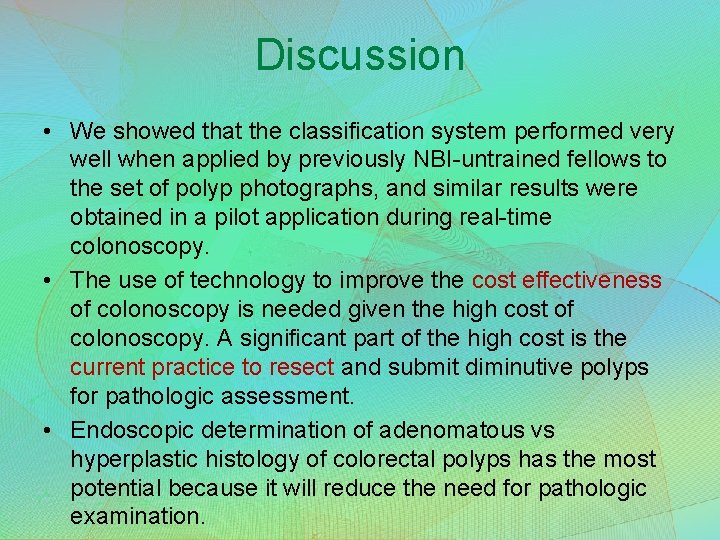 Discussion

• We showed that the classification system performed very well when applied by previously NBI-untrained fellows to the set of polyp photographs, and similar results were obtained in a pilot application during real-time colonoscopy.

• The use of technology to improve the cost effectiveness of colonoscopy is needed given the high cost of colonoscopy. A significant part of the high cost is the current practice to resect and submit diminutive polyps for pathologic assessment.

• Endoscopic determination of adenomatous vs hyperplastic histology of colorectal polyps has the most potential because it will reduce the need for pathologic examination.